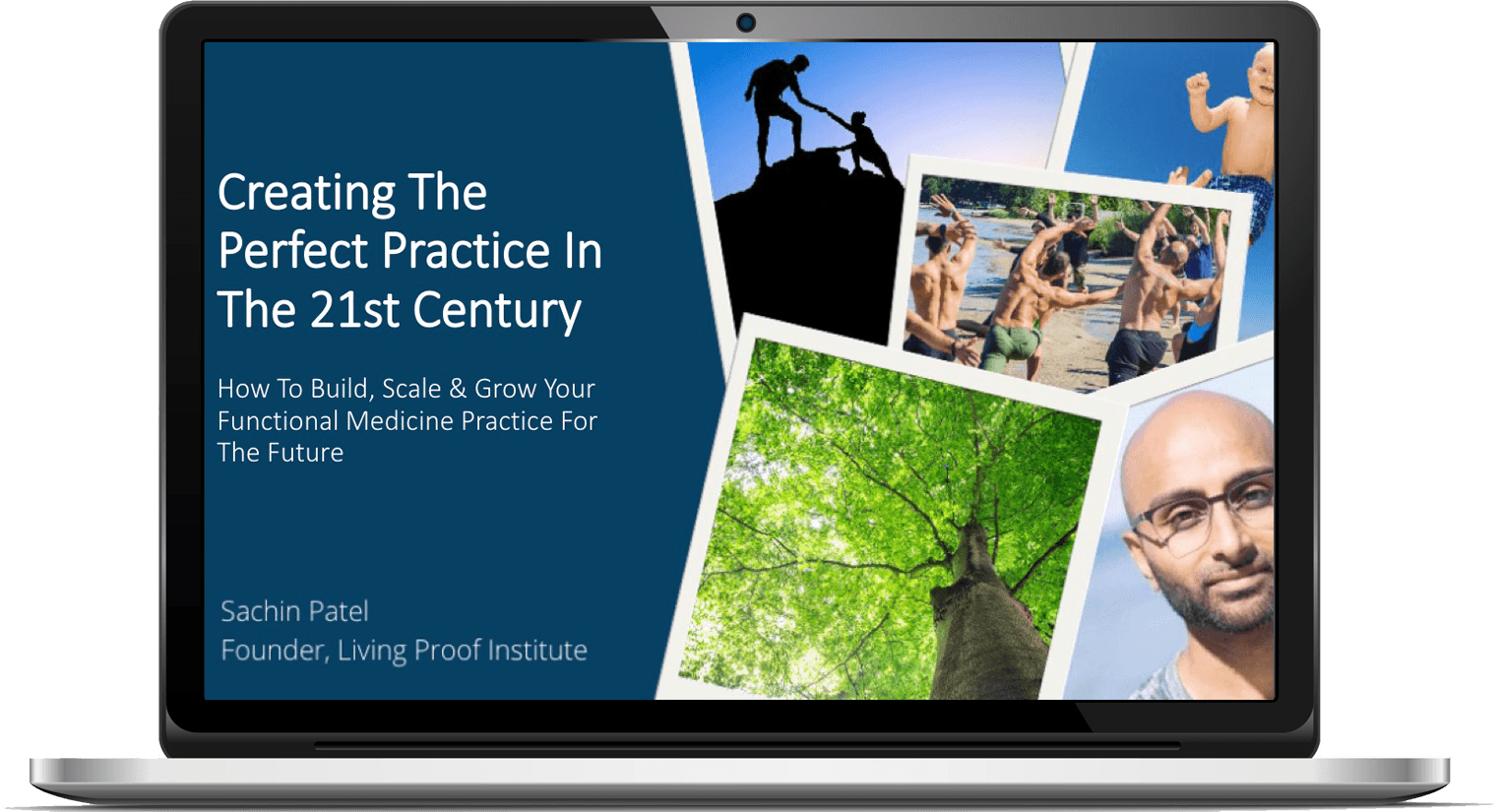 Creating The Perfect Practice In The 21st Century

How To Build, Scale & Grow Your Functional Medicine Practice For The Future

Sachin Patel
Founder, Living Proof Institute